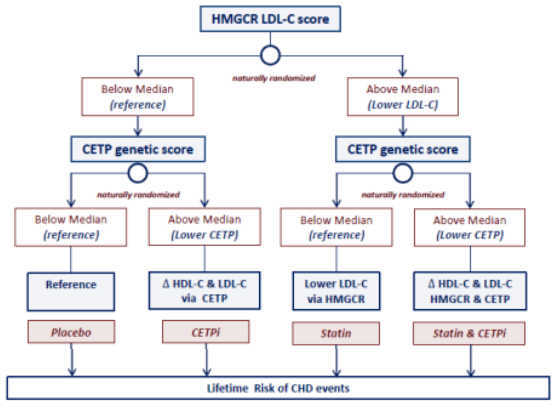 HMGCR LDL-C score

naturally randomized

Below Median
(reference)

Above Median
(Lower LDL-C)

CETP genetic score

CETP genetic score

naturally randomized

naturally randomized

Below Median
(reference)

Above Median
(Lower CETP)

Below Median
(reference)

Above Median
(Lower CETP)

Reference

Δ HDL-C & LDL-C
via CETP

Lower LDL-C
via HMGCR

Δ HDL-C & LDL-C
HMGCR & CETP

Placebo

CETPi

Statin

Statin & CETPi

Lifetime Risk of CHD events